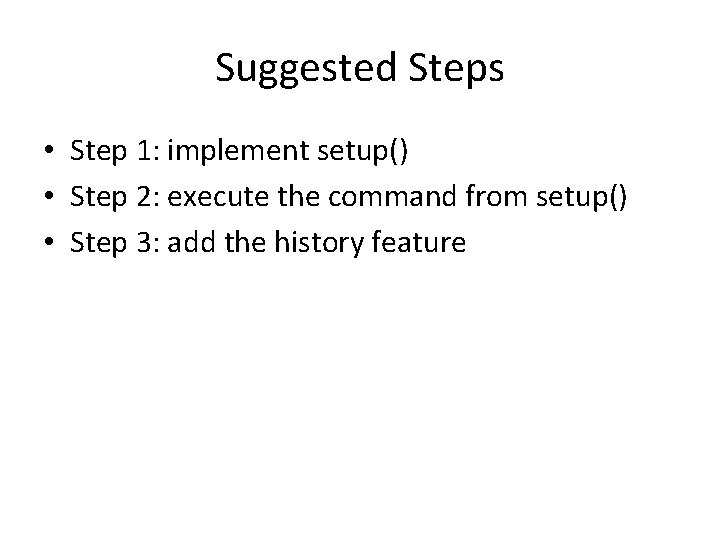 Suggested Steps

• Step 1: implement setup()
• Step 2: execute the command from setup()
• Step 3: add the history feature